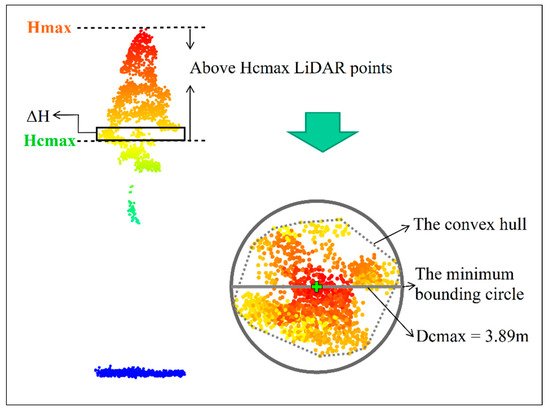 Hmax

Above Hcmax LiDAR points

ΔH

Hcmax

The convex hull

The minimum bounding circle

Dcmax = 3.89m